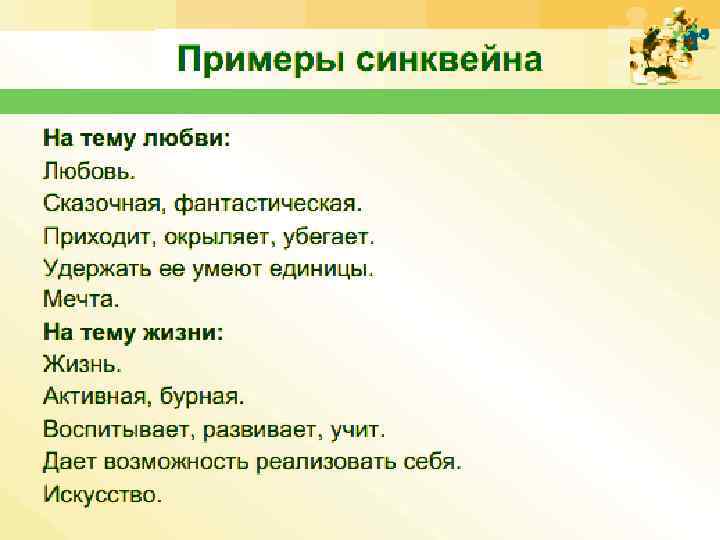 Примеры синквейна

На тему любви:
Любовь.
Сказочная, фантастическая.
Приходит, окрыляет, убегает.
Удержать ее умеют единицы.
Мечта.
На тему жизни:
Жизнь.
Активная, бурная.
Воспитывает, развивает, учит.
Дает возможность реализовать себя.
Искусство.